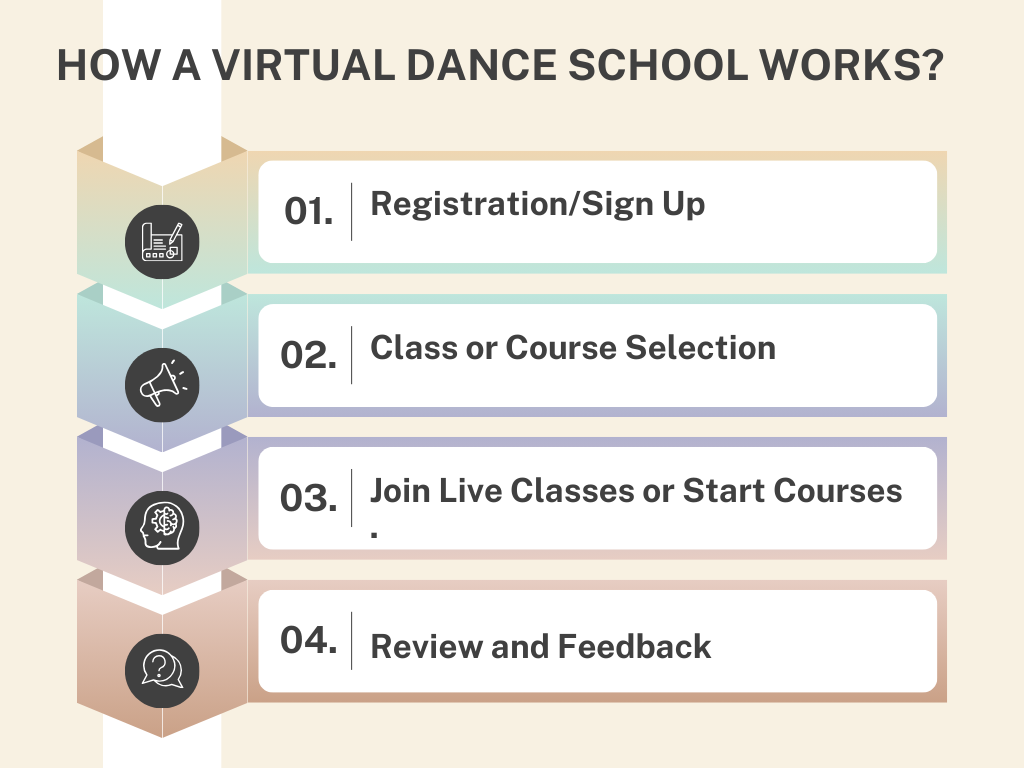 HOW A VIRTUAL DANCE SCHOOL WORKS?

01. Registration/Sign Up

02. Class or Course Selection

03. Join Live Classes or Start Courses .

04. Review and Feedback